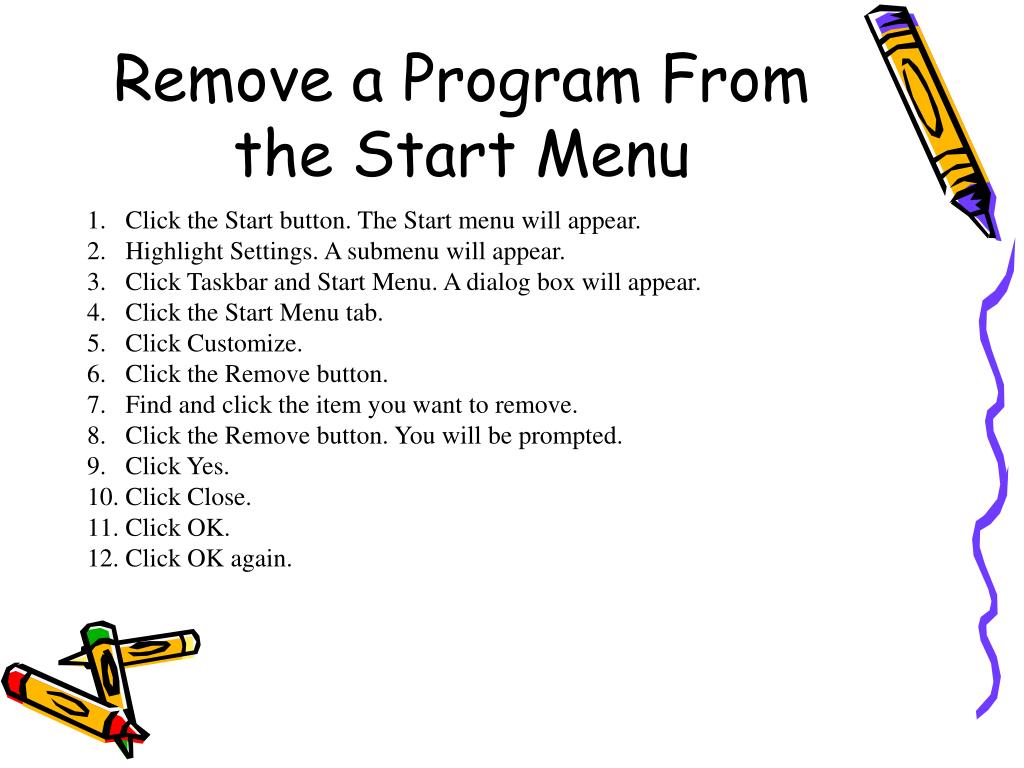 Remove a Program From the Start Menu

1. Click the Start button. The Start menu will appear.
2. Highlight Settings. A submenu will appear.
3. Click Taskbar and Start Menu. A dialog box will appear.
4. Click the Start Menu tab.
5. Click Customize.
6. Click the Remove button.
7. Find and click the item you want to remove.
8. Click the Remove button. You will be prompted.
9. Click Yes.
10. Click Close.
11. Click OK.
12. Click OK again.